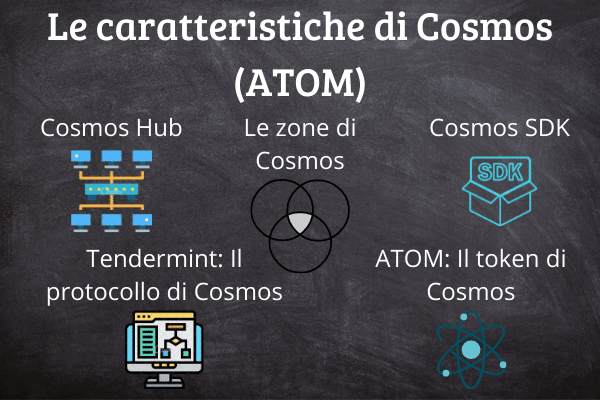 Le caratteristiche di Cosmos (ATOM)

Cosmos Hub

Le zone di Cosmos

Cosmos SDK

SDK

Tendermint: Il protocollo di Cosmos

ATOM: Il token di Cosmos